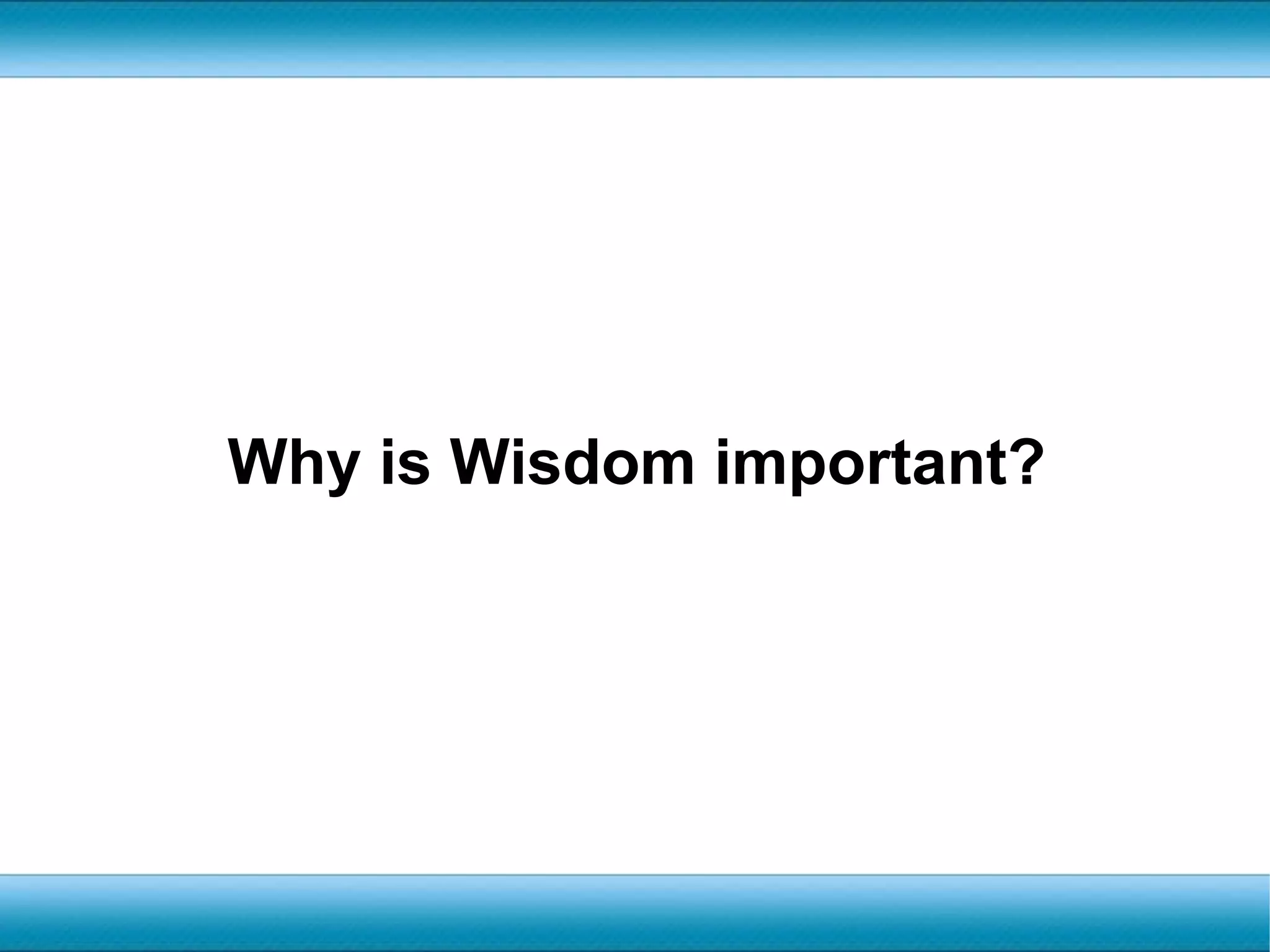 Why is Wisdom important?